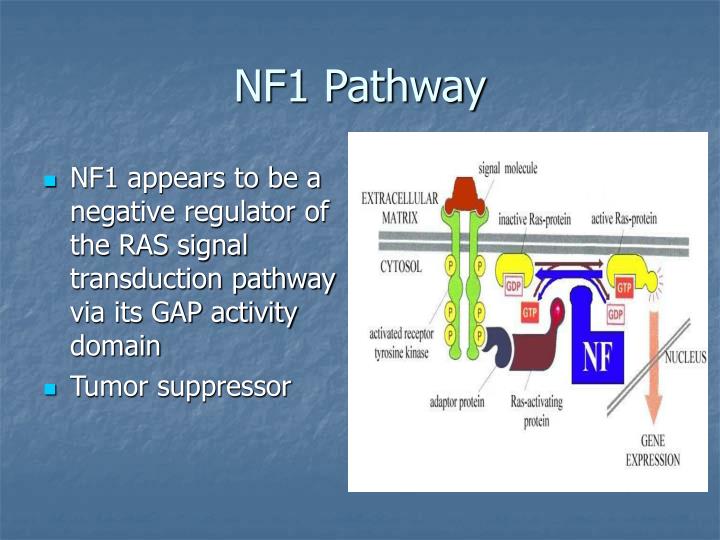 NF1 Pathway

NF1 appears to be a negative regulator of the RAS signal transduction pathway via its GAP activity domain

Tumor suppressor

signal molecule
EXTRACELLULAR MATRIX
inactive Ras-protein
active Ras-protein
CYTOSOL
P
P
P
P
P
P
GDP
GTP
GTP
GDP
activated receptor tyrosine kinase
NF
NUCLEUS
adaptor protein
Ras-activating protein
GENE EXPRESSION